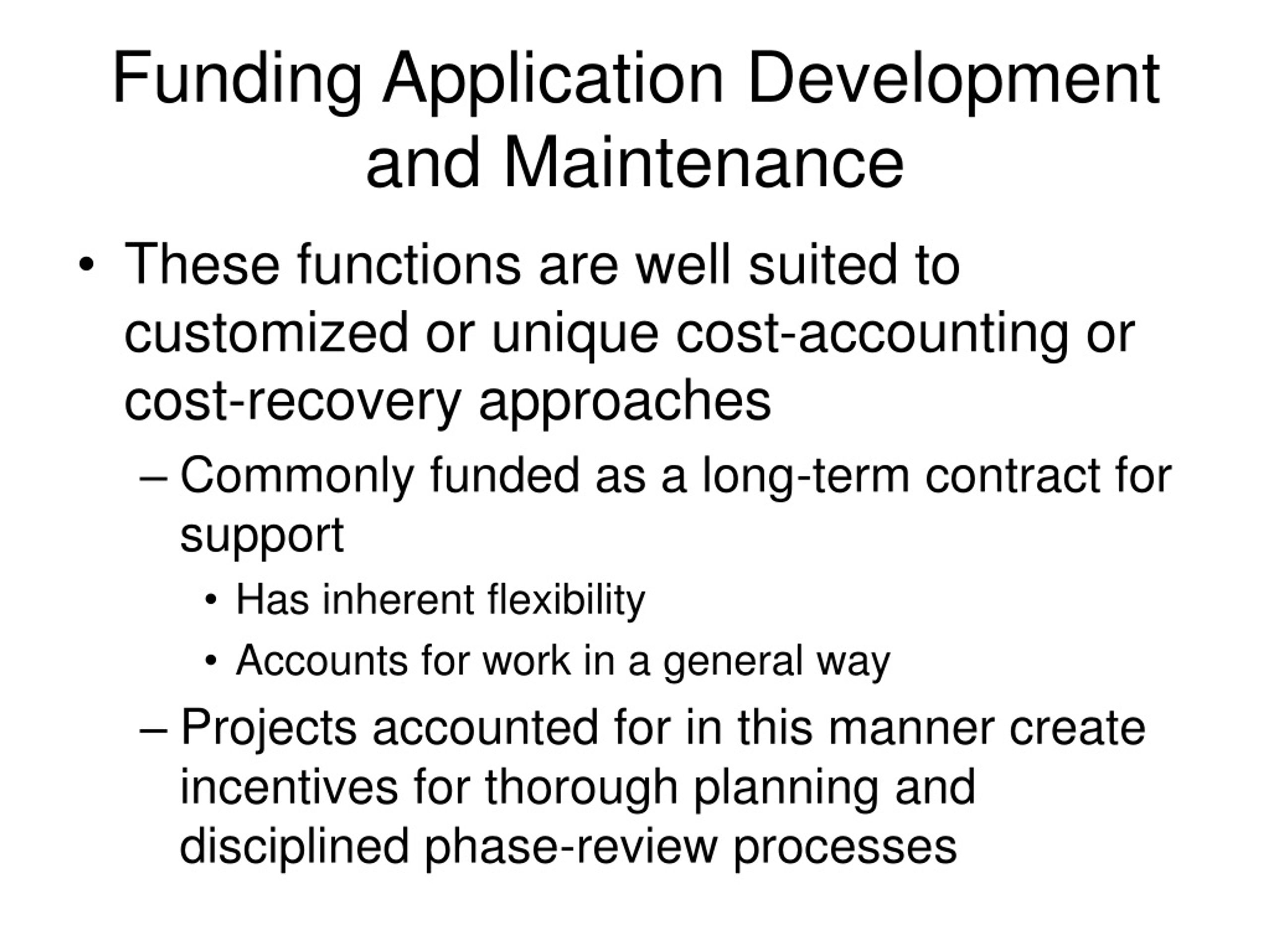 Funding Application Development and Maintenance

• These functions are well suited to customized or unique cost-accounting or cost-recovery approaches
– Commonly funded as a long-term contract for support
• Has inherent flexibility
• Accounts for work in a general way
– Projects accounted for in this manner create incentives for thorough planning and disciplined phase-review processes